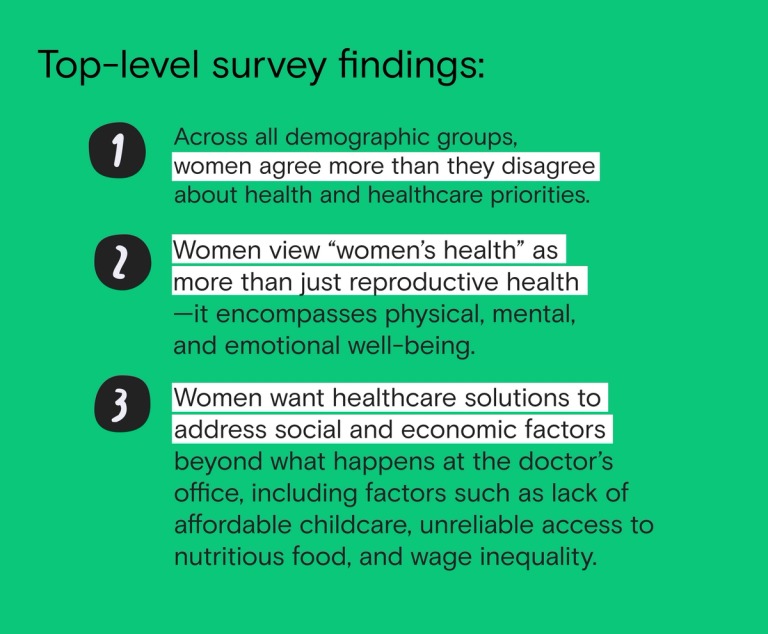 Top-level survey findings:

1
Across all demographic groups, women agree more than they disagree about health and healthcare priorities.

2
Women view “women’s health” as more than just reproductive health —it encompasses physical, mental, and emotional well-being.

3
Women want healthcare solutions to address social and economic factors beyond what happens at the doctor’s office, including factors such as lack of affordable childcare, unreliable access to nutritious food, and wage inequality.